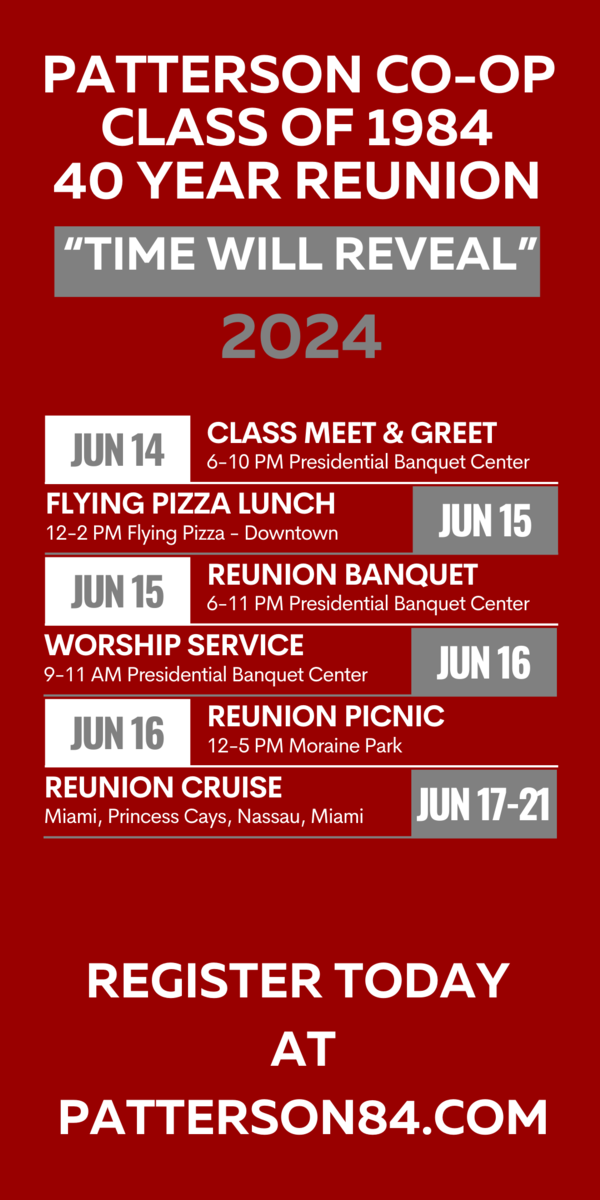 PATTERSON CO-OP
CLASS OF 1984
40 YEAR REUNION

“TIME WILL REVEAL”

2024

JUN 14
CLASS MEET & GREET
6-10 PM Presidential Banquet Center

FLYING PIZZA LUNCH
12-2 PM Flying Pizza - Downtown
JUN 15

JUN 15
REUNION BANQUET
6-11 PM Presidential Banquet Center

WORSHIP SERVICE
9-11 AM Presidential Banquet Center
JUN 16

JUN 16
REUNION PICNIC
12-5 PM Moraine Park

REUNION CRUISE
Miami, Princess Cays, Nassau, Miami
JUN 17-21

REGISTER TODAY
AT
PATTERSON84.COM